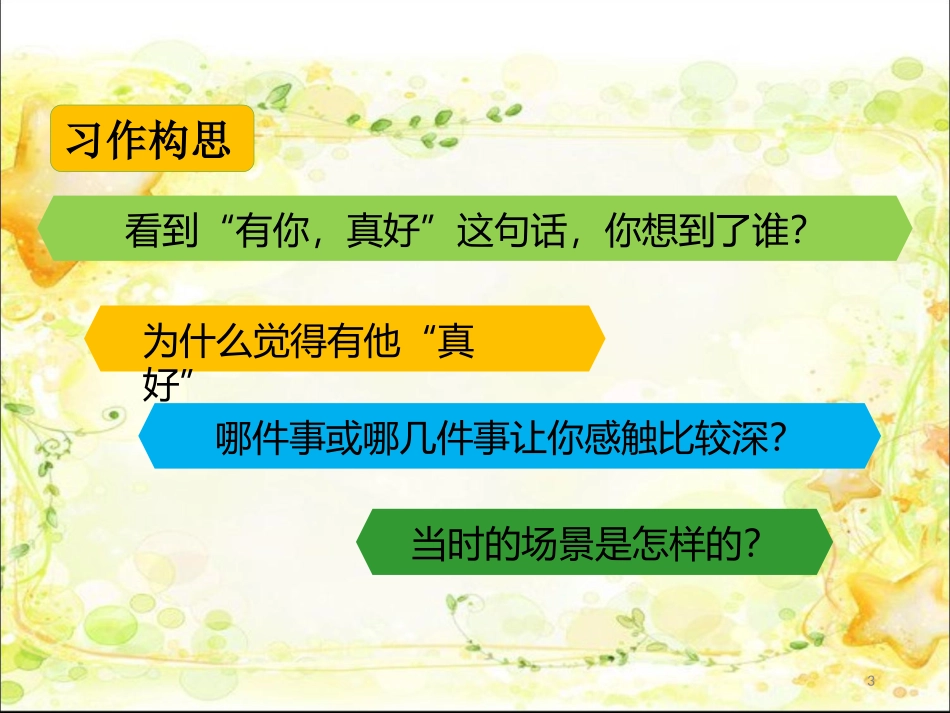 习作构思

看到“有你，真好”这句话，你想到了谁?

为什么觉得有他“真好”

哪件事或哪几件事让你感触比较深?

当时的场景是怎样的?

3